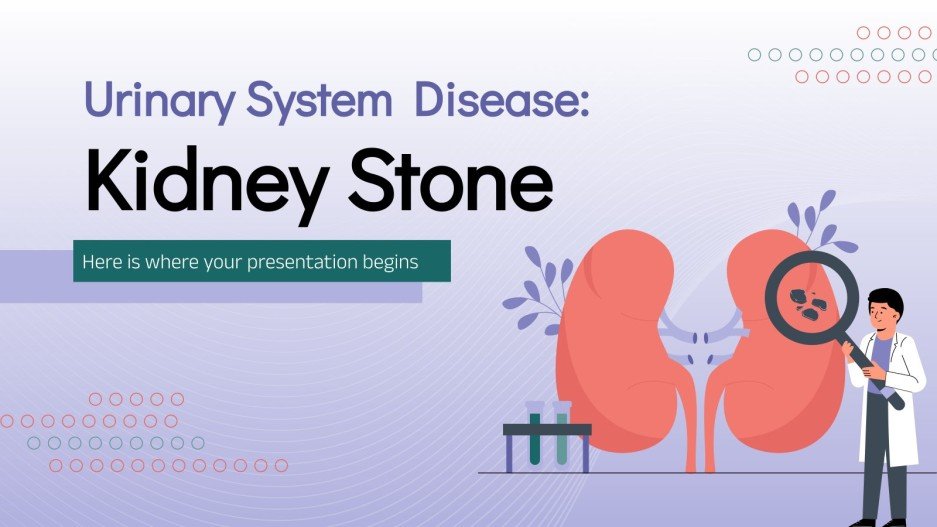 Urinary System Disease:

Kidney Stone

Here is where your presentation begins